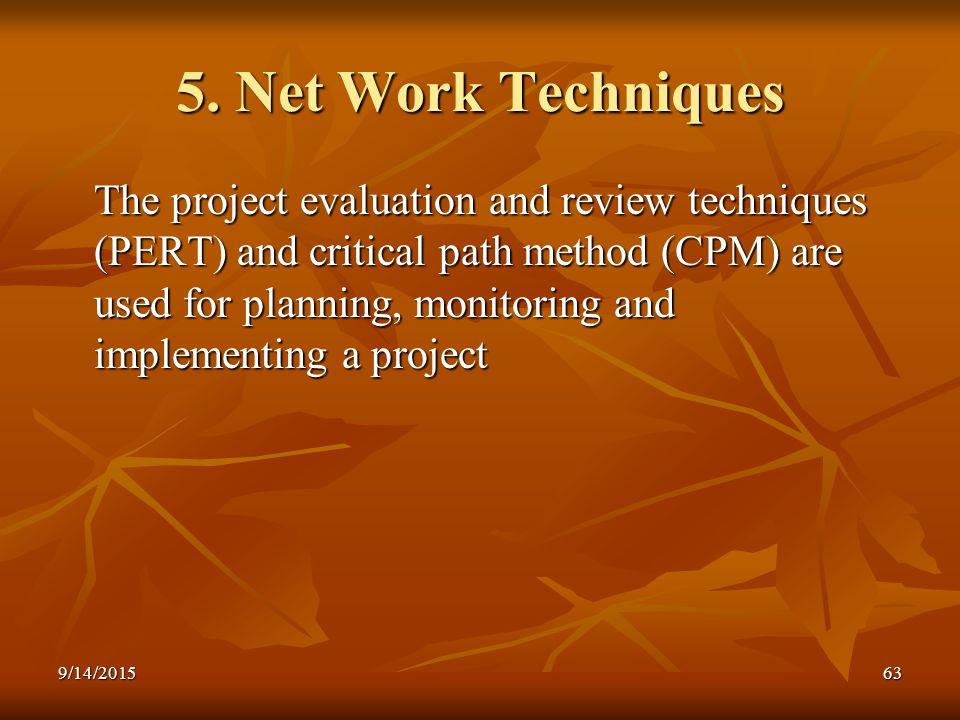 5. Net Work Techniques

The project evaluation and review techniques (PERT) and critical path method (CPM) are used for planning, monitoring and implementing a project

9/14/2015

63